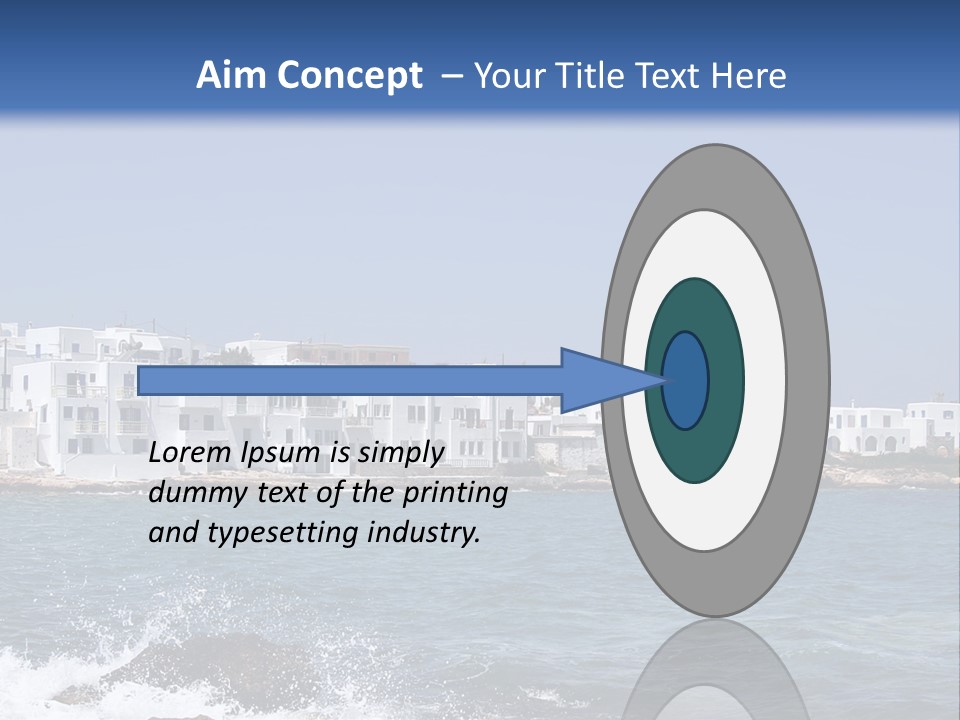 Aim Concept – Your Title Text Here

Lorem Ipsum is simply dummy text of the printing and typesetting industry.